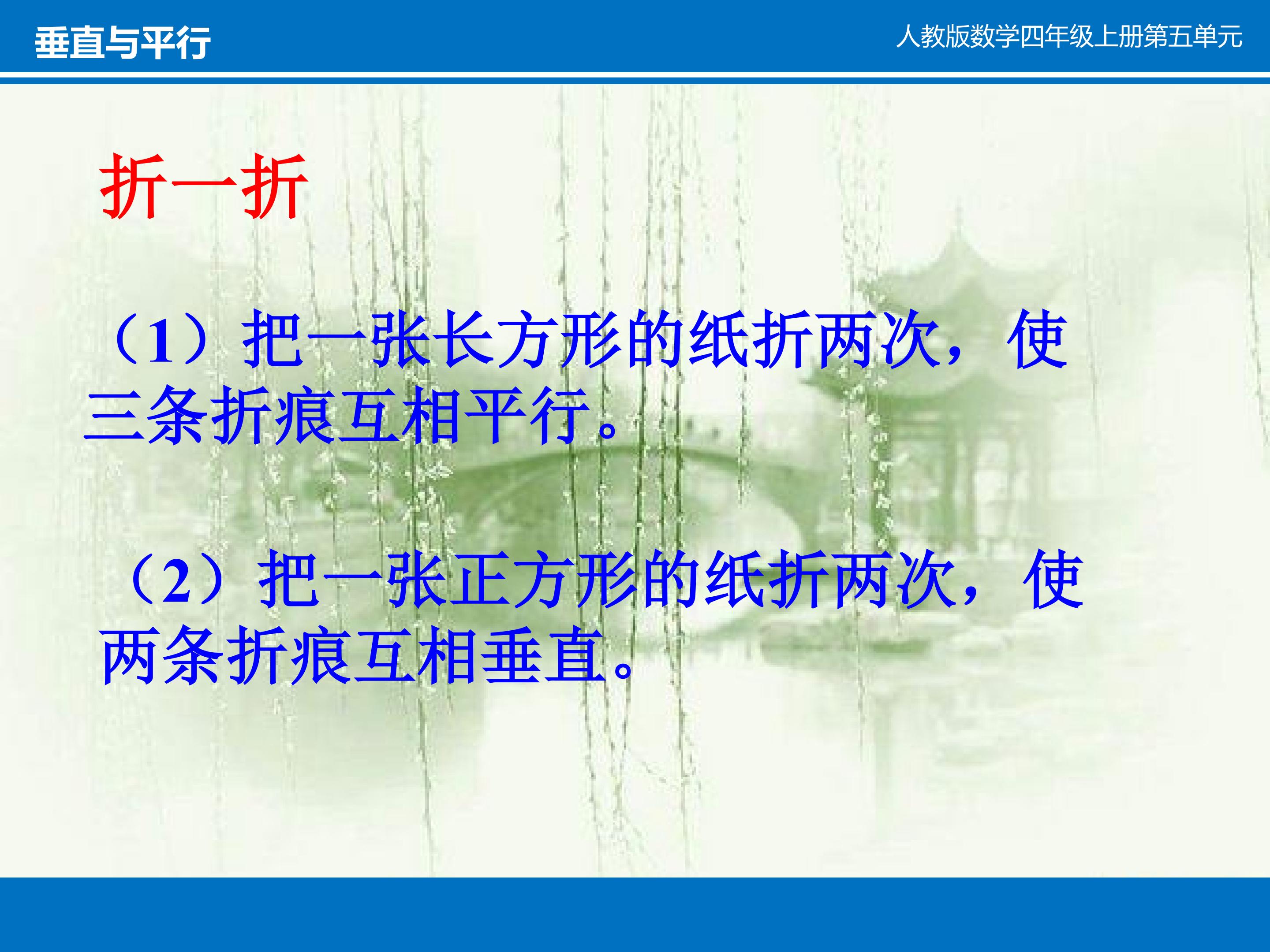 垂直与平行

人教版数学四年级上册第五单元

折一折

（1）把一张长方形的纸折两次，使三条折痕互相平行。

（2）把一张正方形的纸折两次，使两条折痕互相垂直。